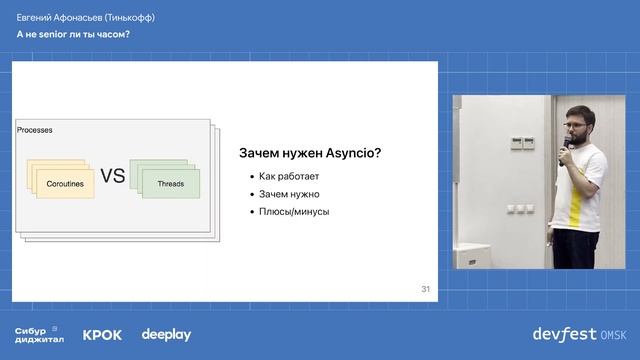 Евгений Афонасьев (Тинькофф)
А не senior ли ты часом?

Processes

Coroutines

VS

Threads

Зачем нужен Asyncio?

• Как работает
• Зачем нужно
• Плюсы/минусы

31

Сибур диджитал

КРОК

deeplay

devfest OMSK